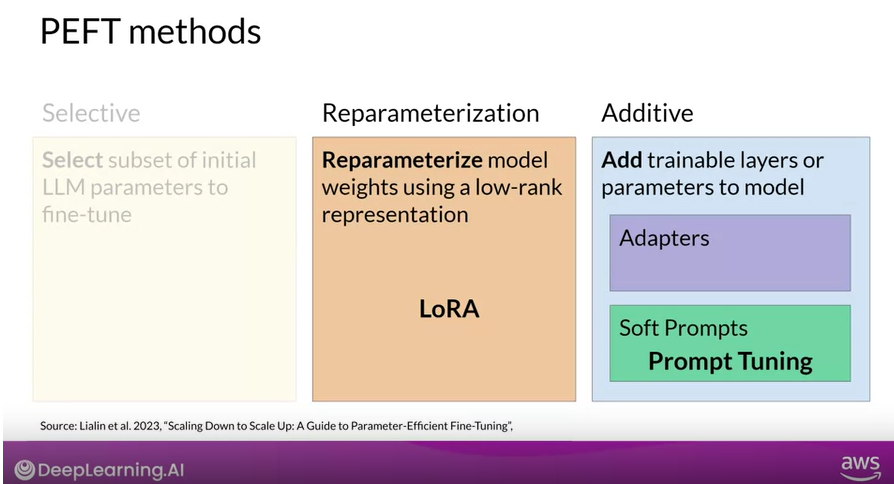 PEFT methods

Selective

Select subset of initial LLM parameters to fine-tune

Reparameterization

Reparameterize model weights using a low-rank representation

LoRA

Additive

Add trainable layers or parameters to model

Adapters

Soft Prompts

Prompt Tuning

Source: Lialin et al. 2023, "Scaling Down to Scale Up: A Guide to Parameter-Efficient Fine-Tuning",

DeepLearning.AI

aws